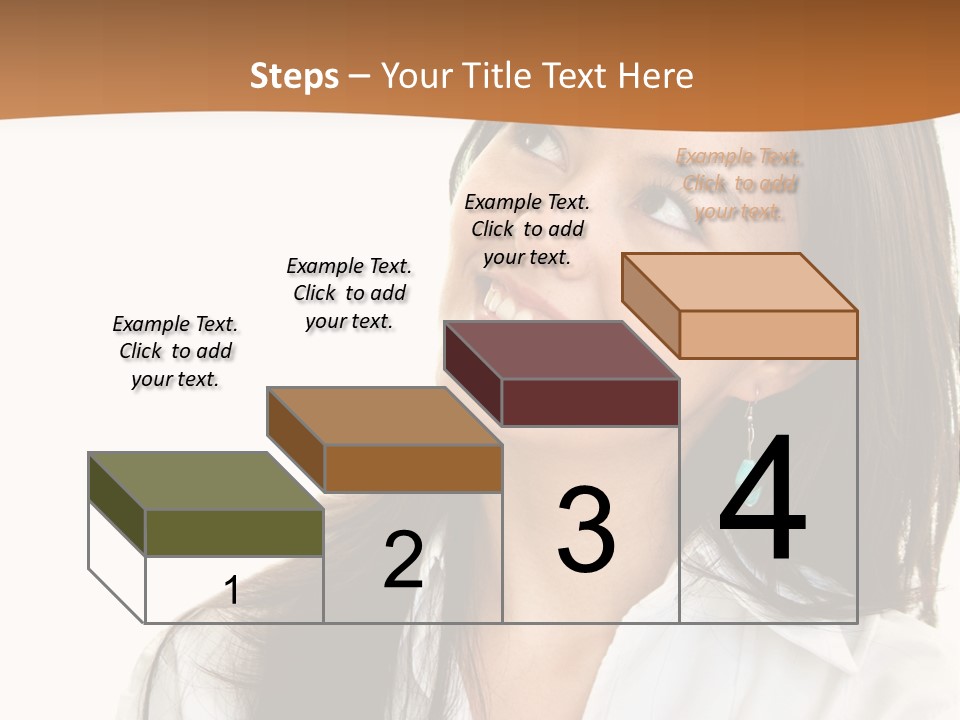 Steps – Your Title Text Here

Example Text. Click to add your text.

Example Text. Click to add your text.

Example Text. Click to add your text.

Example Text. Click to add your text.

1

2

3

4